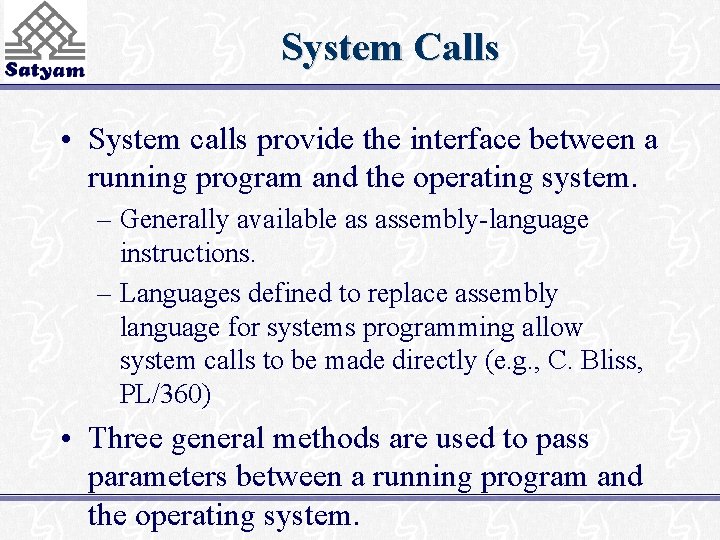 Satyam

System Calls

• System calls provide the interface between a running program and the operating system.

– Generally available as assembly-language instructions.

– Languages defined to replace assembly language for systems programming allow system calls to be made directly (e.g., C. Bliss, PL/360)

• Three general methods are used to pass parameters between a running program and the operating system.